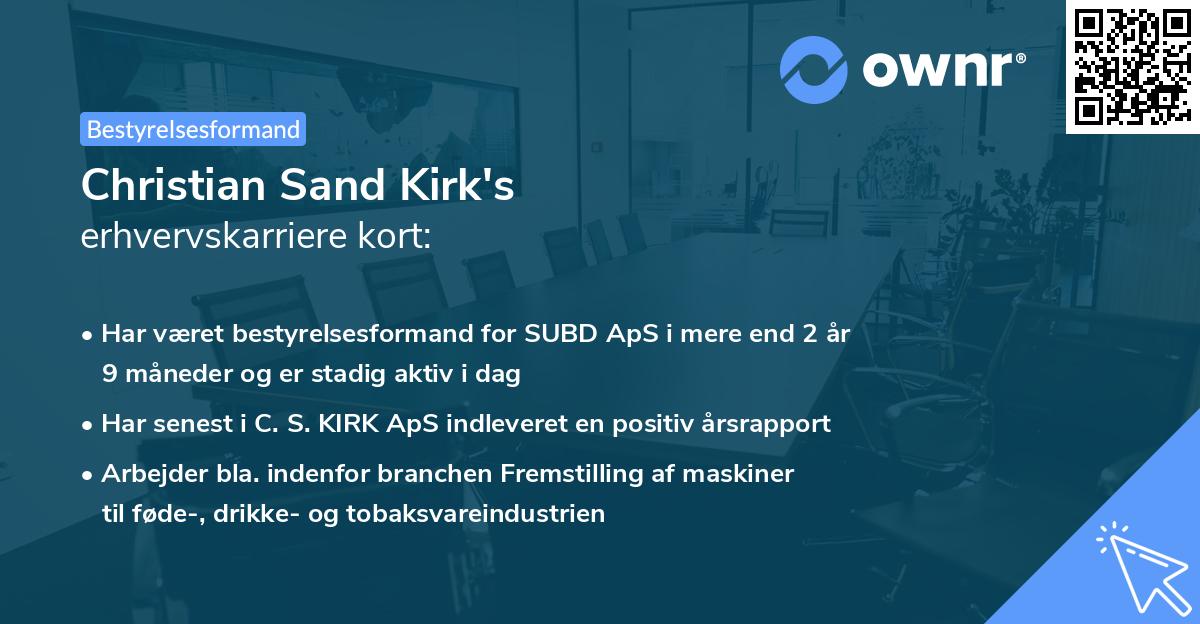 ownr®

Bestyrelsesformand

Christian Sand Kirk's
erhvervskarriere kort:

• Har været bestyrelsesformand for SUBD ApS i mere end 2 år 9 måneder og er stadig aktiv i dag

• Har senest i C. S. KIRK ApS indleveret en positiv årsrapport

• Arbejder bla. indenfor branchen Fremstilling af maskiner til føde-, drikke- og tobaksvareindustrien